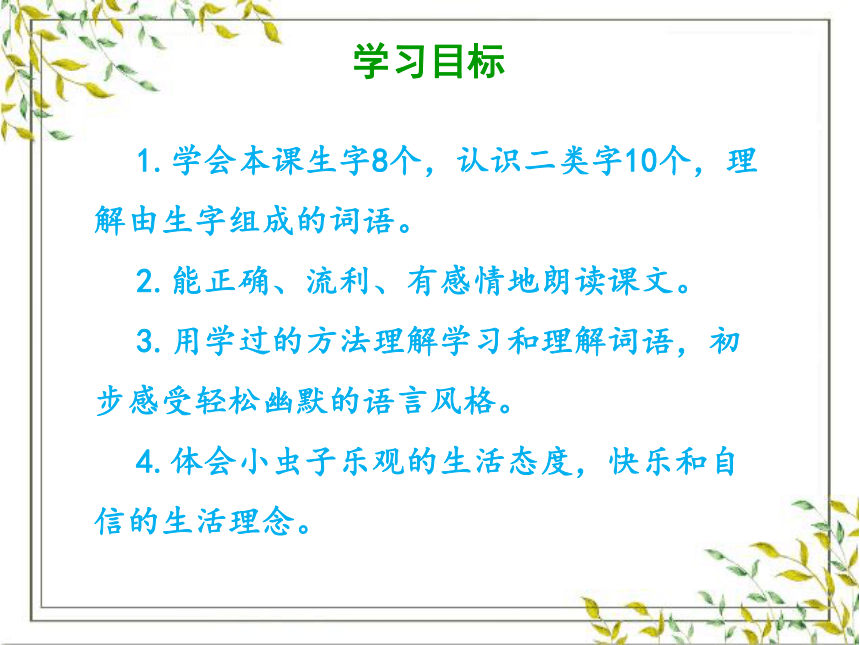 学习目标

1. 学会本课生字8个，认识二类字10个，理解由生字组成的词语。

2. 能正确、流利、有感情地朗读课文。

3. 用学过的方法理解学习和理解词语，初步感受轻松幽默的语言风格。

4. 体会小虫子乐观的生活态度，快乐和自信的生活理念。